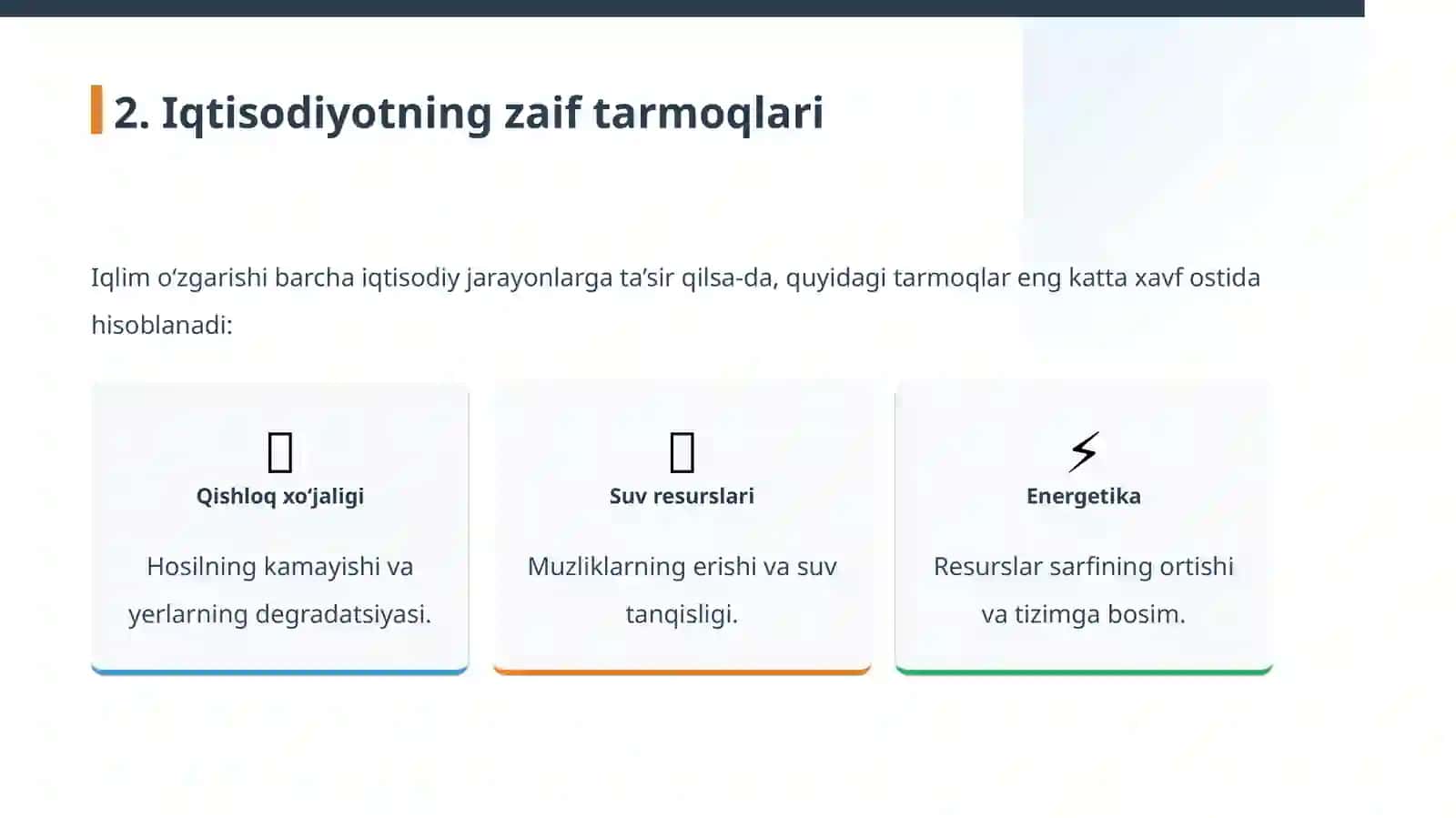 2. Iqtisodiyotning zaif tarmoqlari

Iqlim o‘zgarishi barcha iqtisodiy jarayonlarga ta’sir qilsa-da, quyidagi tarmoqlar eng katta xavf ostida hisoblanadi:

Qishloq xo‘jaligi

Hosilning kamayishi va yerlarning degradatsiyasi.

Suv resurslari

Muzliklarning erishi va suv tanqisligi.

Energetika

Resurslar sarfining ortishi va tizimga bosim.